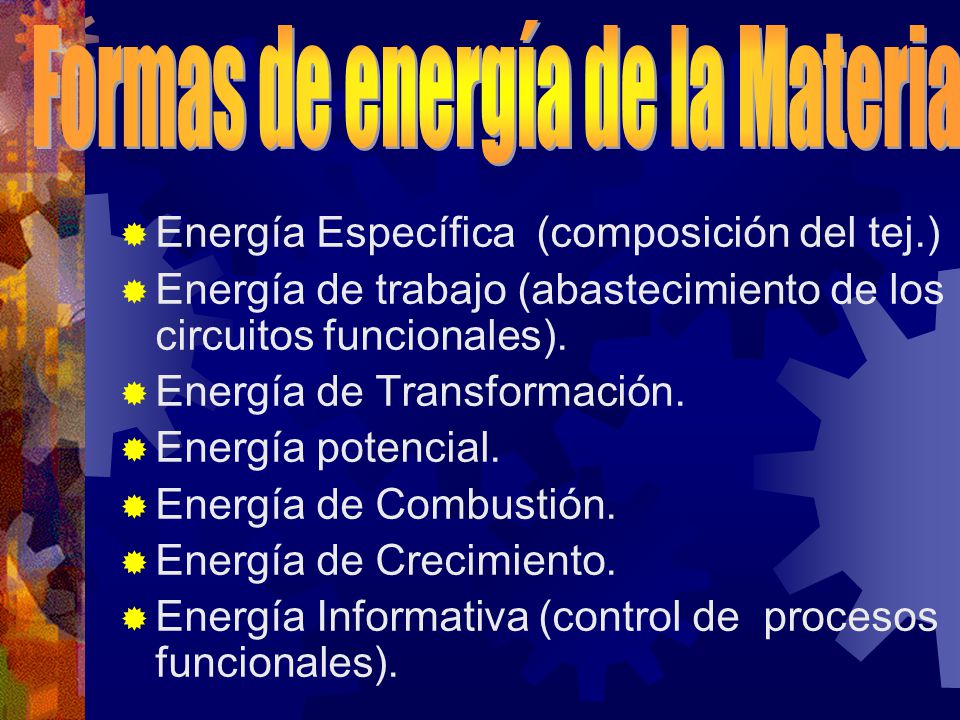 Formas de energía de la Materia

Energía Específica (composición del tej.)
Energía de trabajo (abastecimiento de los circuitos funcionales).
Energía de Transformación.
Energía potencial.
Energía de Combustión.
Energía de Crecimiento.
Energía Informativa (control de procesos funcionales).